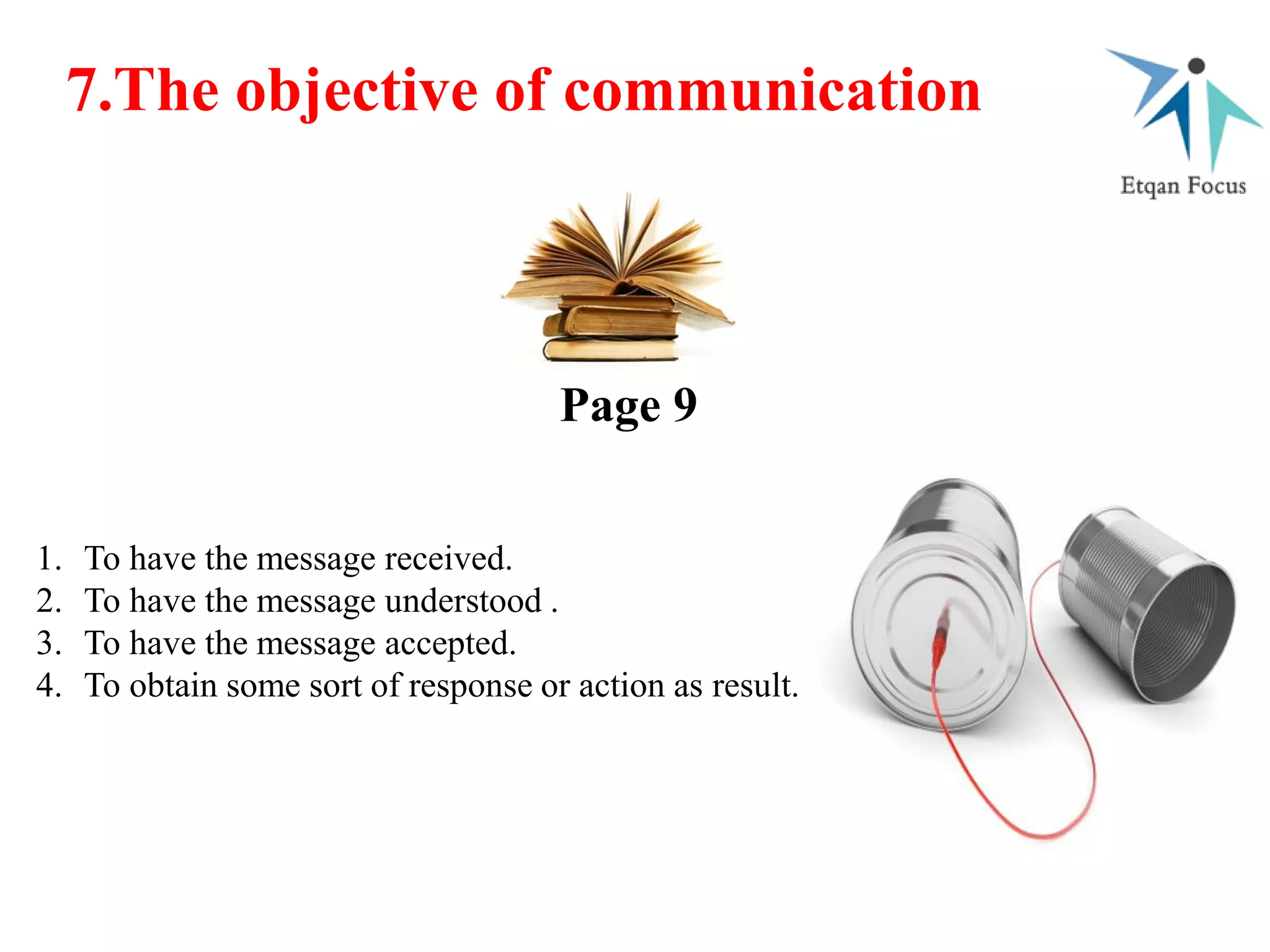 7.The objective of communication

Etqan Focus

Page 9

1. To have the message received.
2. To have the message understood .
3. To have the message accepted.
4. To obtain some sort of response or action as result.